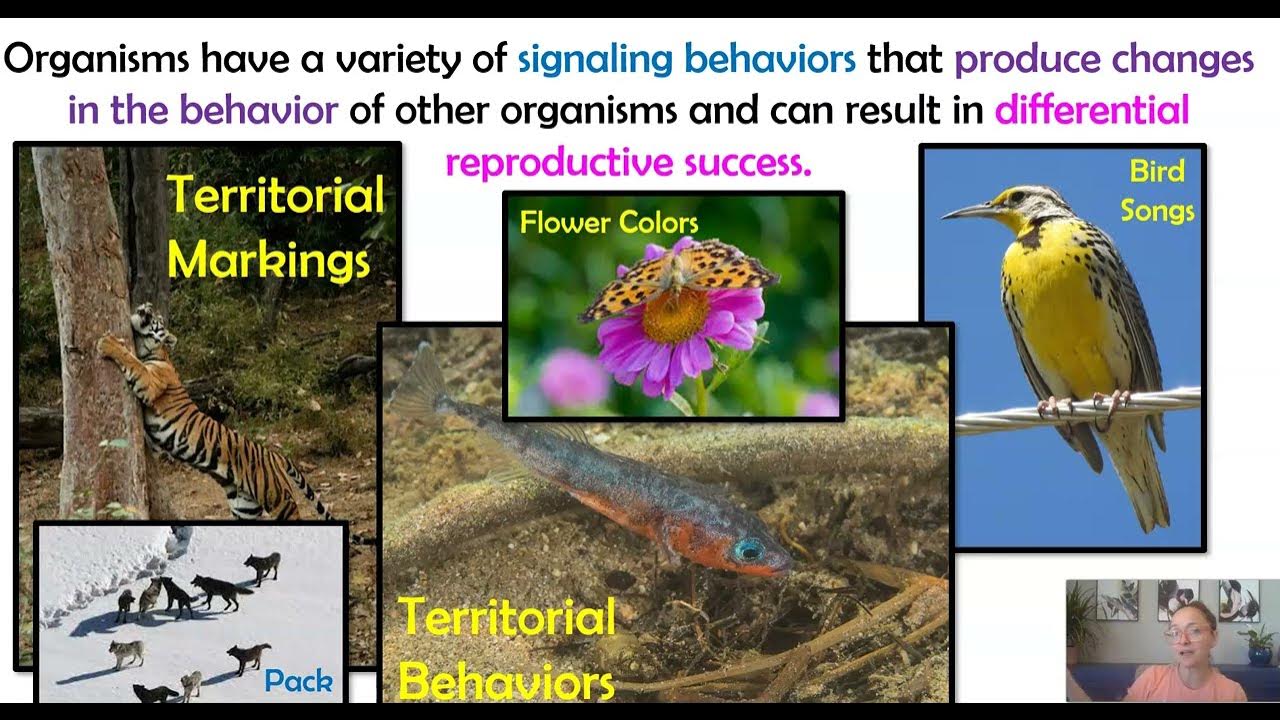 Organisms have a variety of signaling behaviors that produce changes in the behavior of other organisms and can result in differential reproductive success.

Territorial Markings

Flower Colors

Bird Songs

Pack

Territorial Behaviors